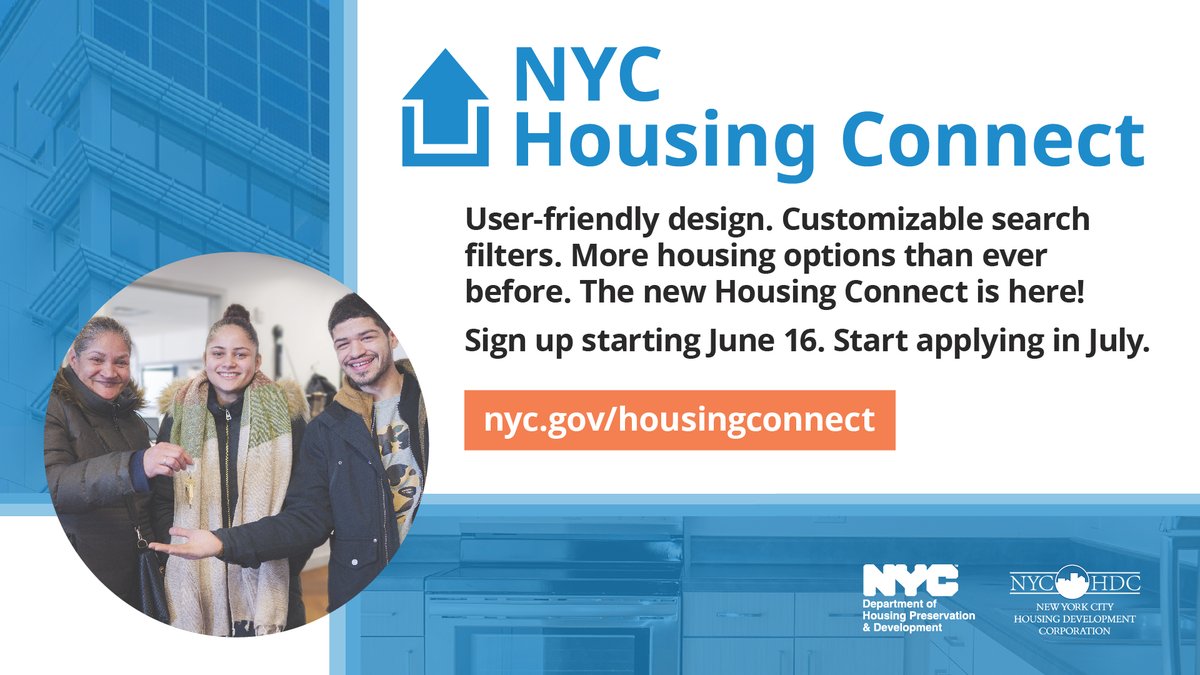 NYC
Housing Connect

User-friendly design. Customizable search filters. More housing options than ever before. The new Housing Connect is here!

Sign up starting June 16. Start applying in July.

nyc.gov/housingconnect

NYC
Department of Housing Preservation & Development

NYC HDC
NEW YORK CITY HOUSING DEVELOPMENT CORPORATION